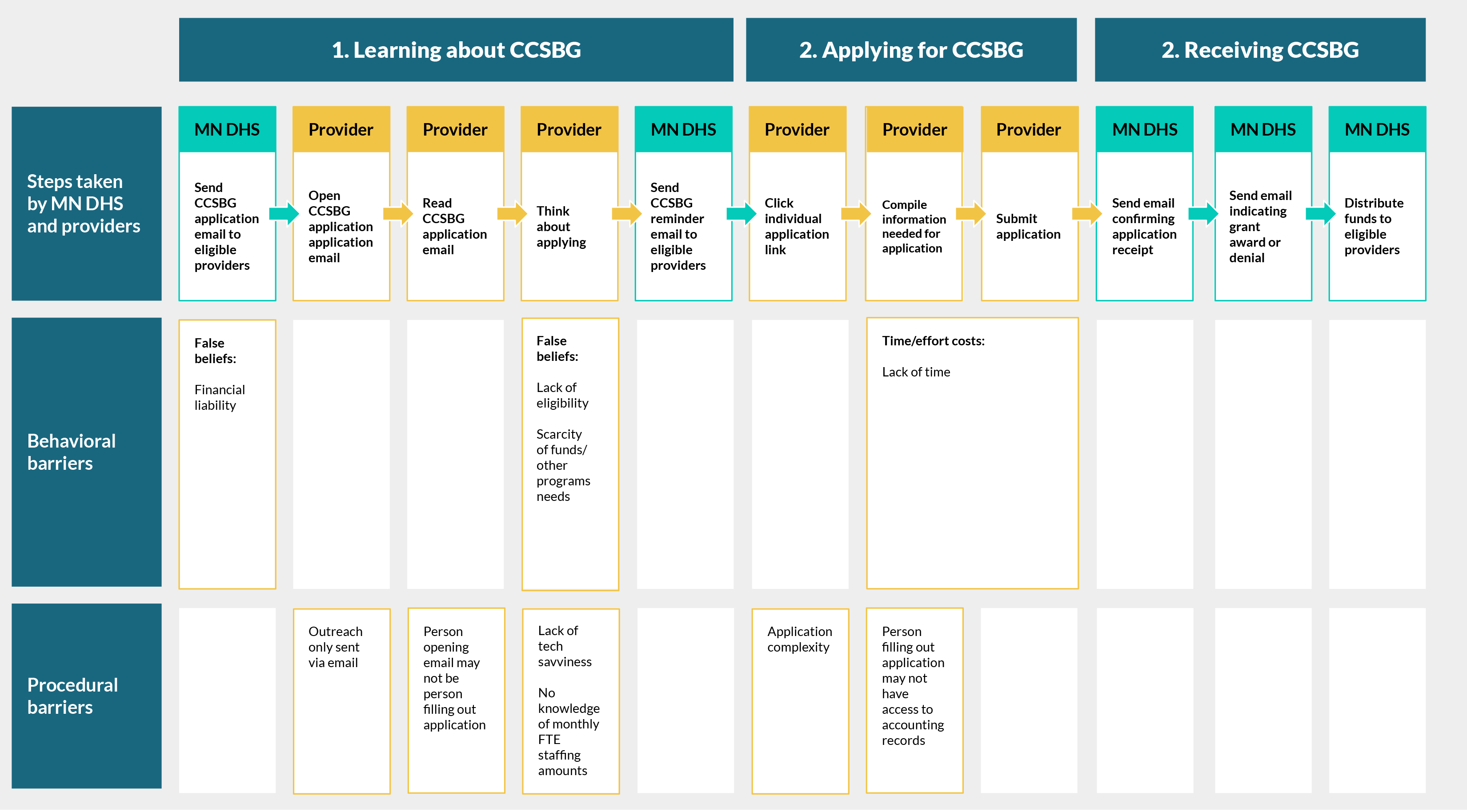 1. Learning about CCSBG

2. Applying for CCSBG

2. Receiving CCSBG

Steps taken by MN DHS and providers

MN DHS
Send CCSBG application email to eligible providers

Provider
Open CCSBG application application email

Provider
Read CCSBG application email

Provider
Think about applying

MN DHS
Send CCSBG reminder email to eligible providers

Provider
Click individual application link

Provider
Compile information needed for application

Provider
Submit application

MN DHS
Send email confirming application receipt

MN DHS
Send email indicating grant award or denial

MN DHS
Distribute funds to eligible providers

Behavioral barriers

False beliefs:

Financial liability

False beliefs:

Lack of eligibility

Scarcity of funds/ other programs needs

Time/effort costs:

Lack of time

Procedural barriers

Outreach only sent via email

Person opening email may not be person filling out application

Lack of tech savviness

No knowledge of monthly FTE staffing amounts

Application complexity

Person filling out application may not have access to accounting records